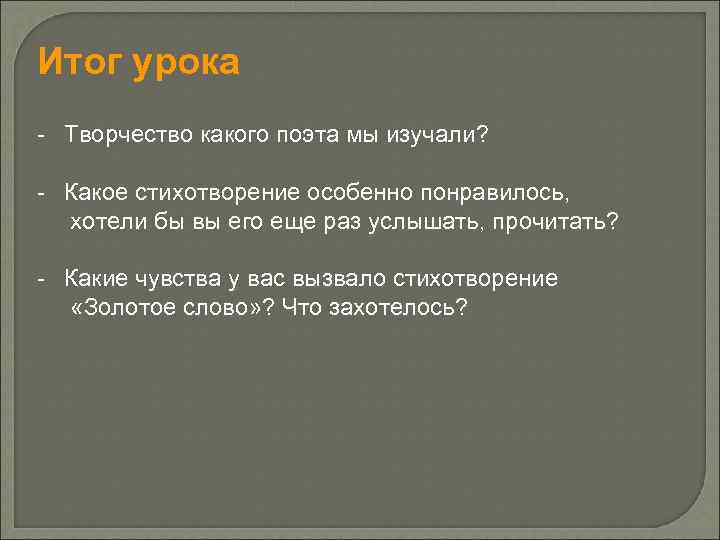 Итог урока

- Творчество какого поэта мы изучали?

- Какое стихотворение особенно понравилось, хотели бы вы его еще раз услышать, прочитать?

- Какие чувства у вас вызвало стихотворение «Золотое слово»? Что захотелось?